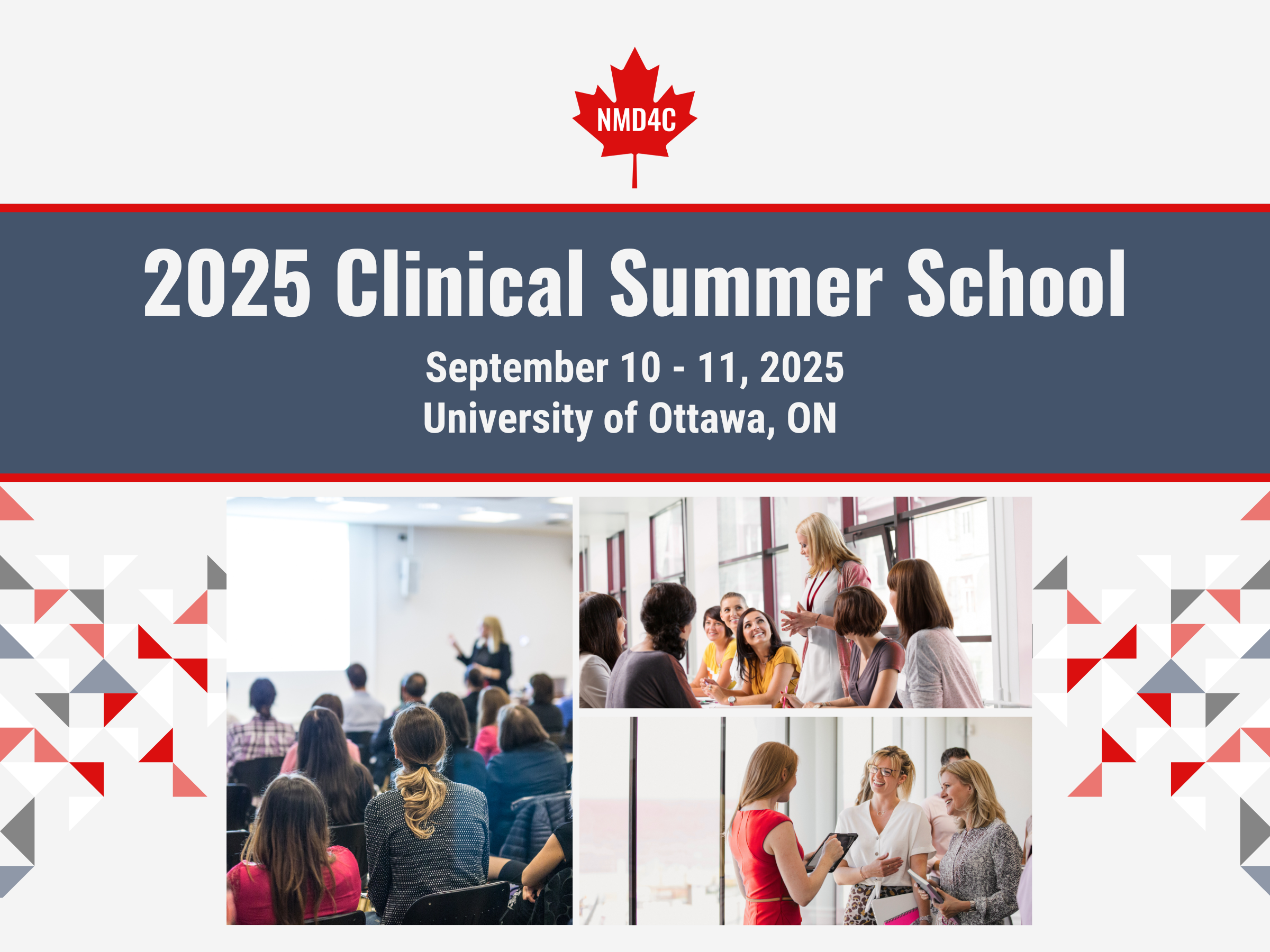 NMD4C

2025 Clinical Summer School

September 10 - 11, 2025
University of Ottawa, ON